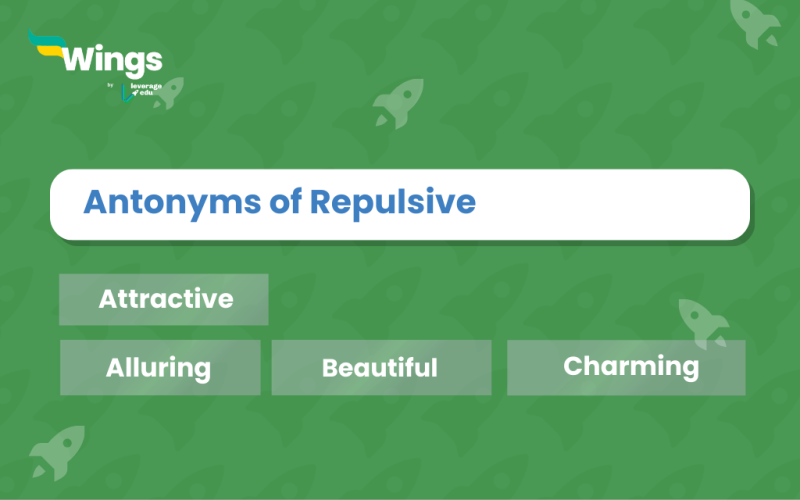 Wings
by leverage edu

Antonyms of Repulsive

Attractive

Alluring

Beautiful

Charming